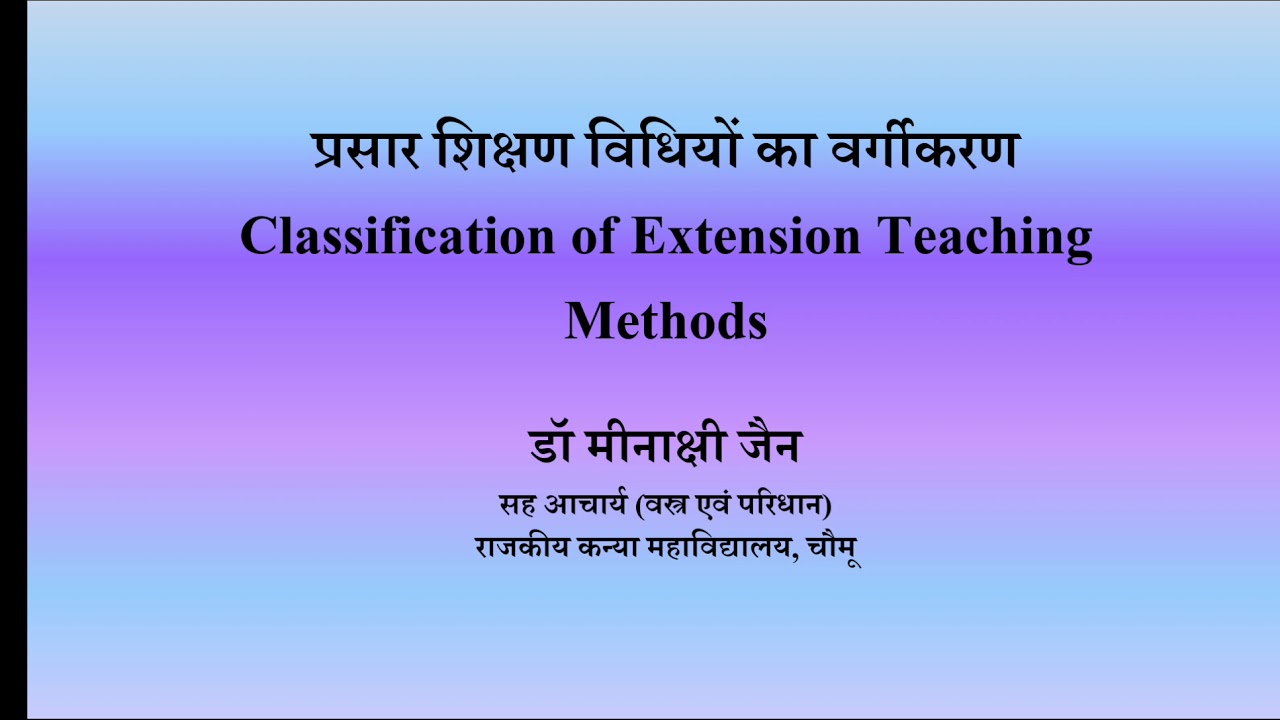 प्रसार शिक्षण विधियों का वर्गीकरण
Classification of Extension Teaching Methods

डॉ मीनाक्षी जैन
सह आचार्य (वस्त्र एवं परिधान)
राजकीय कन्या महाविद्यालय, चौमू